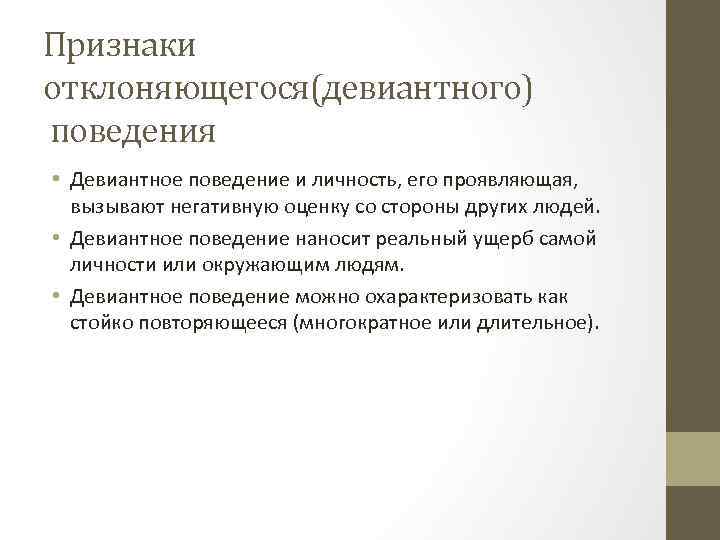 Признаки отклоняющегося(девиантного) поведения

• Девиантное поведение и личность, его проявляющая, вызывают негативную оценку со стороны других людей.
• Девиантное поведение наносит реальный ущерб самой личности или окружающим людям.
• Девиантное поведение можно охарактеризовать как стойко повторяющееся (многократное или длительное).